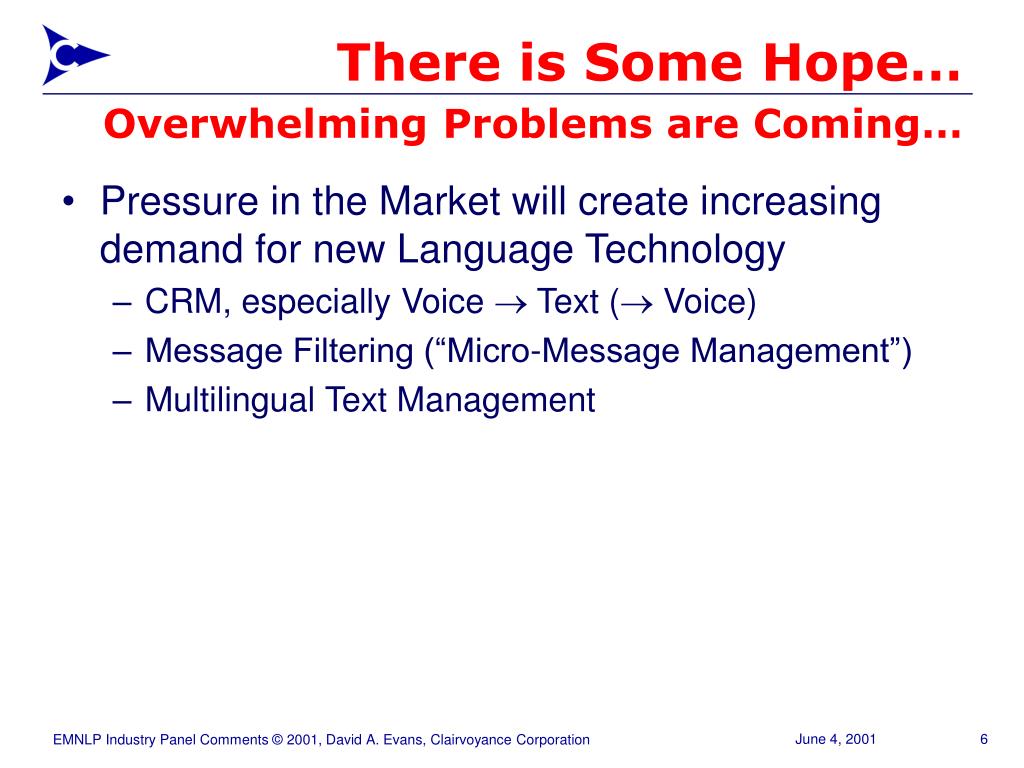 There is Some Hope…
Overwhelming Problems are Coming…

• Pressure in the Market will create increasing demand for new Language Technology
– CRM, especially Voice $\rightarrow$ Text ($\rightarrow$ Voice)
– Message Filtering (“Micro-Message Management”)
– Multilingual Text Management

EMNLP Industry Panel Comments © 2001, David A. Evans, Clairvoyance Corporation
June 4, 2001
6